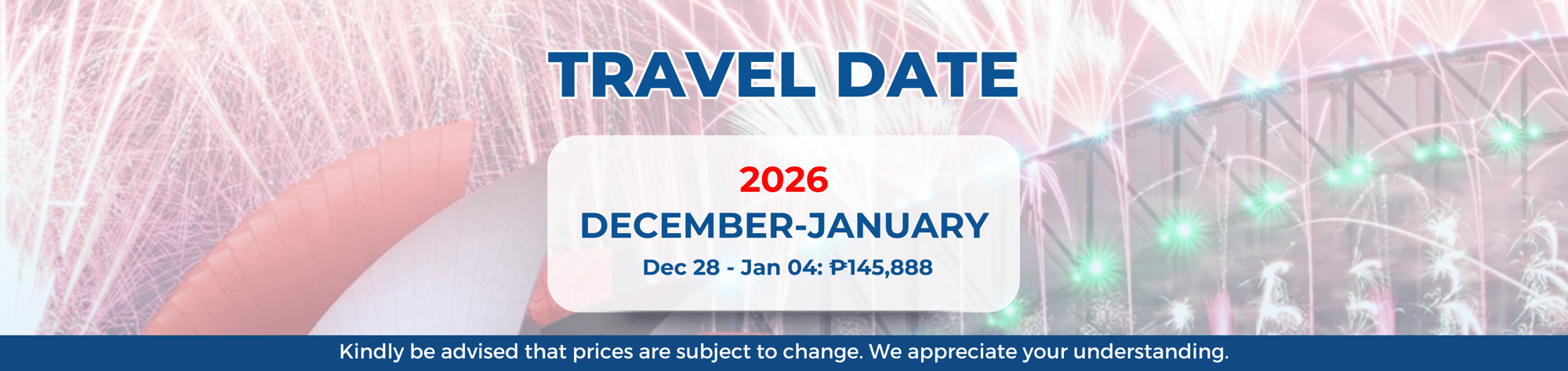 TRAVEL DATE

2026

DECEMBER-JANUARY

Dec 28 - Jan 04: ₱145,888

Kindly be advised that prices are subject to change. We appreciate your understanding.